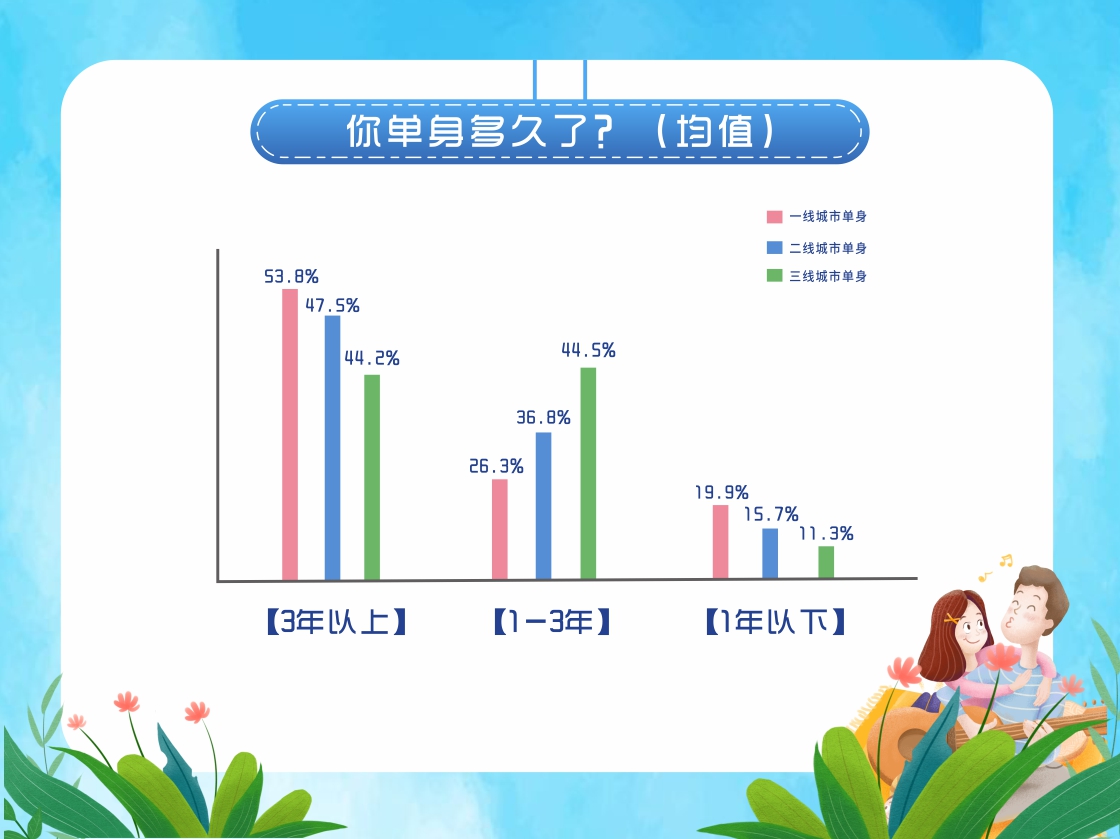 你单身多久了？（均值）

一线城市单身
二线城市单身
三线城市单身

53.8%
47.5%
44.2%
26.3%
36.8%
44.5%
19.9%
15.7%
11.3%

【3年以上】
【1-3年】
【1年以下】